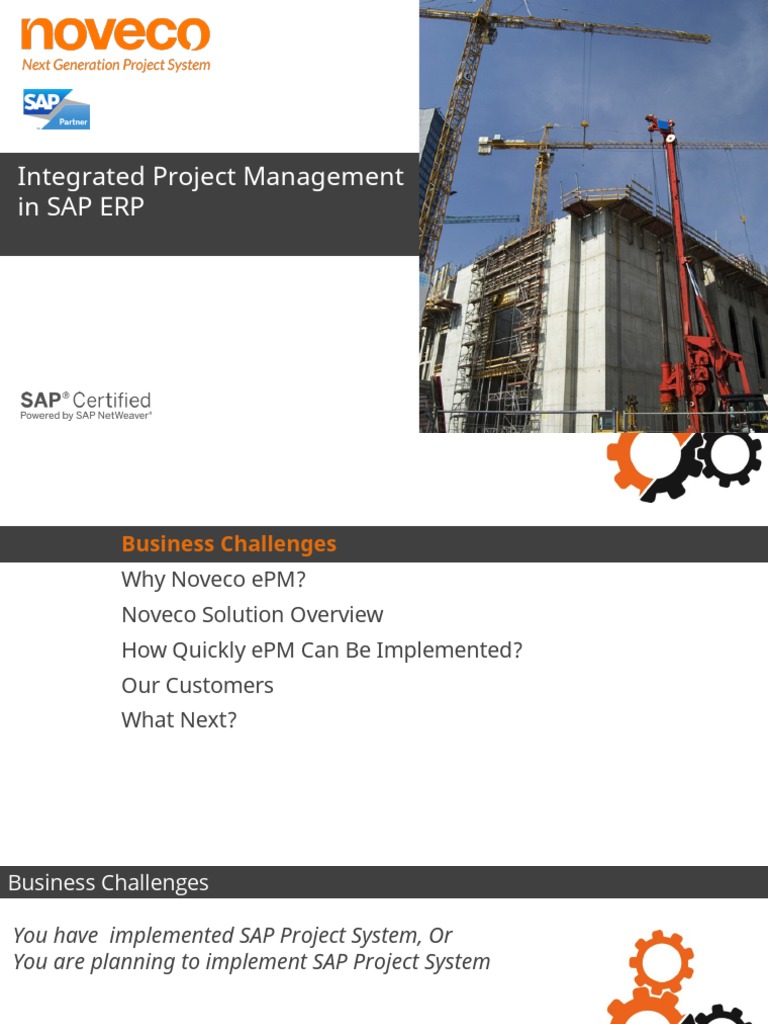 noveco
Next Generation Project System

SAP
Partner

Integrated Project Management in SAP ERP

SAP® Certified
Powered by SAP NetWeaver®

Business Challenges
Why Noveco ePM?
Noveco Solution Overview
How Quickly ePM Can Be Implemented?
Our Customers
What Next?

Business Challenges

You have implemented SAP Project System, Or
You are planning to implement SAP Project System